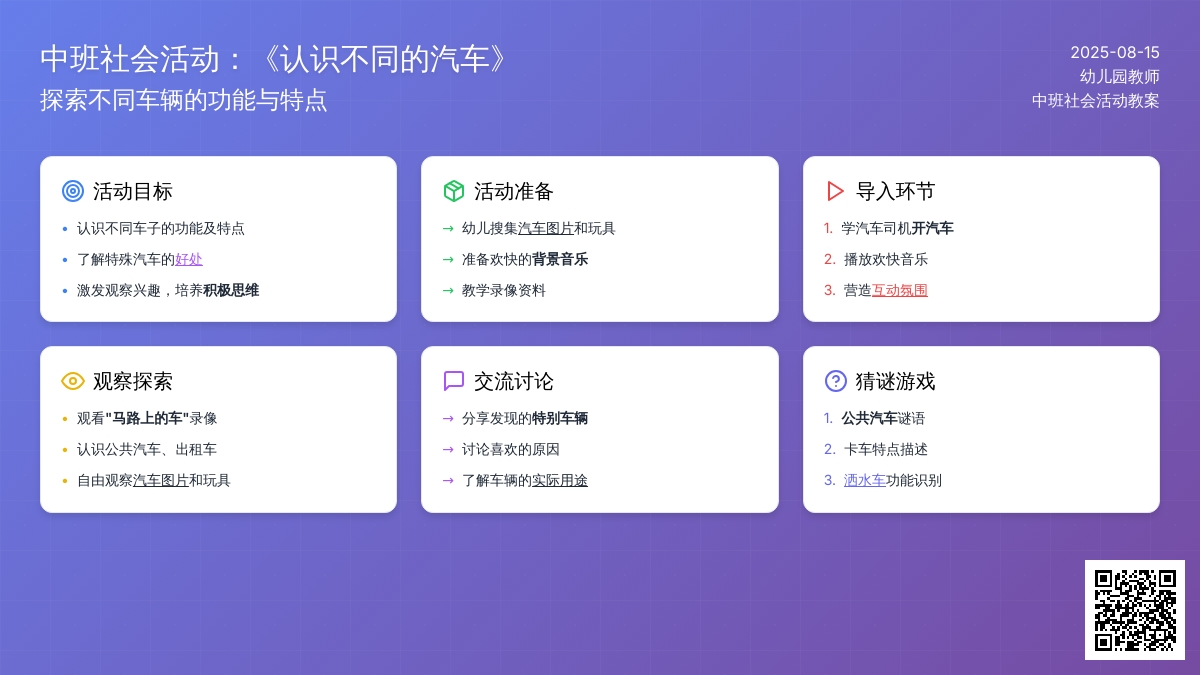 中班社会活动：《认识不同的汽车》
探索不同车辆的功能与特点

2025-08-15
幼儿园教师
中班社会活动教案

活动目标
• 认识不同车子的功能及特点
• 了解特殊汽车的好处
• 激发观察兴趣，培养积极思维

活动准备
→ 幼儿搜集汽车图片和玩具
→ 准备欢快的背景音乐
→ 教学录像资料

导入环节
1. 学汽车司机开汽车
2. 播放欢快音乐
3. 营造互动氛围

观察探索
• 观看"马路上的车"录像
• 认识公共汽车、出租车
• 自由观察汽车图片和玩具

交流讨论
→ 分享发现的特别车辆
→ 讨论喜欢的原因
→ 了解车辆的实际用途

猜谜游戏
1. 公共汽车谜语
2. 卡车特点描述
3. 洒水车功能识别